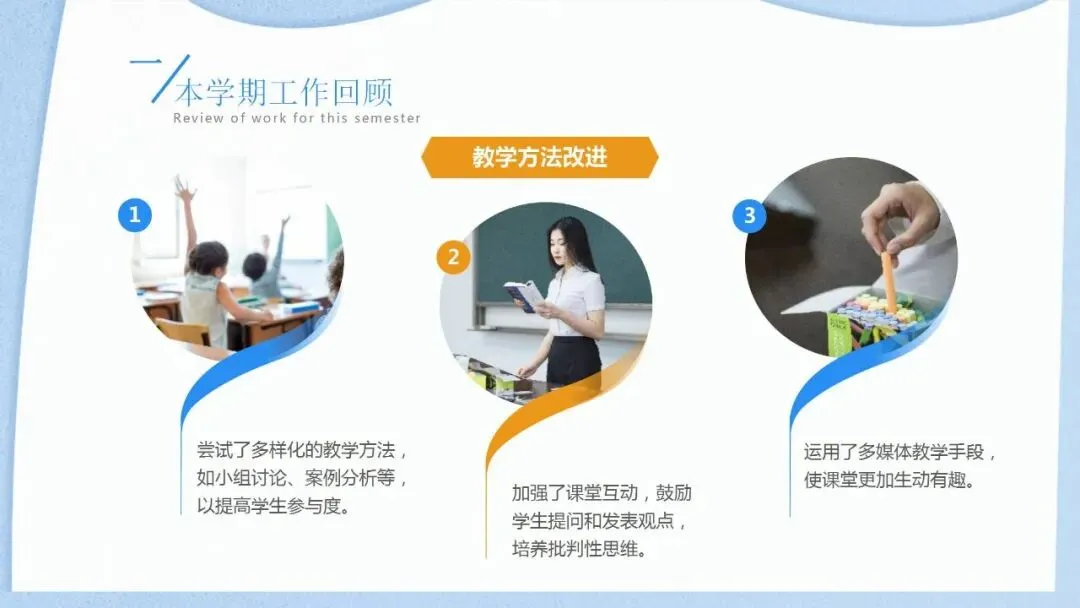 一 本学期工作回顾
Review of work for this semester

教学方法改进

1

尝试了多样化的教学方法，如小组讨论、案例分析等，以提高学生参与度。

2

加强了课堂互动，鼓励学生提问和发表观点，培养批判性思维。

3

运用了多媒体教学手段，使课堂更加生动有趣。